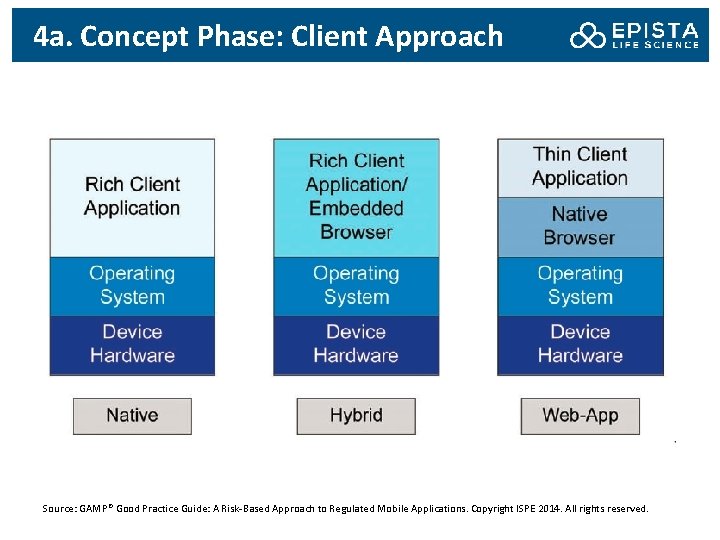 4a. Concept Phase: Client Approach

EPISTA
LIFE SCIENCE

Rich Client Application

Operating System

Device Hardware

Native

Rich Client Application/ Embedded Browser

Operating System

Device Hardware

Hybrid

Thin Client Application

Native Browser

Operating System

Device Hardware

Web-App

Source: GAMP® Good Practice Guide: A Risk-Based Approach to Regulated Mobile Applications. Copyright ISPE 2014. All rights reserved.